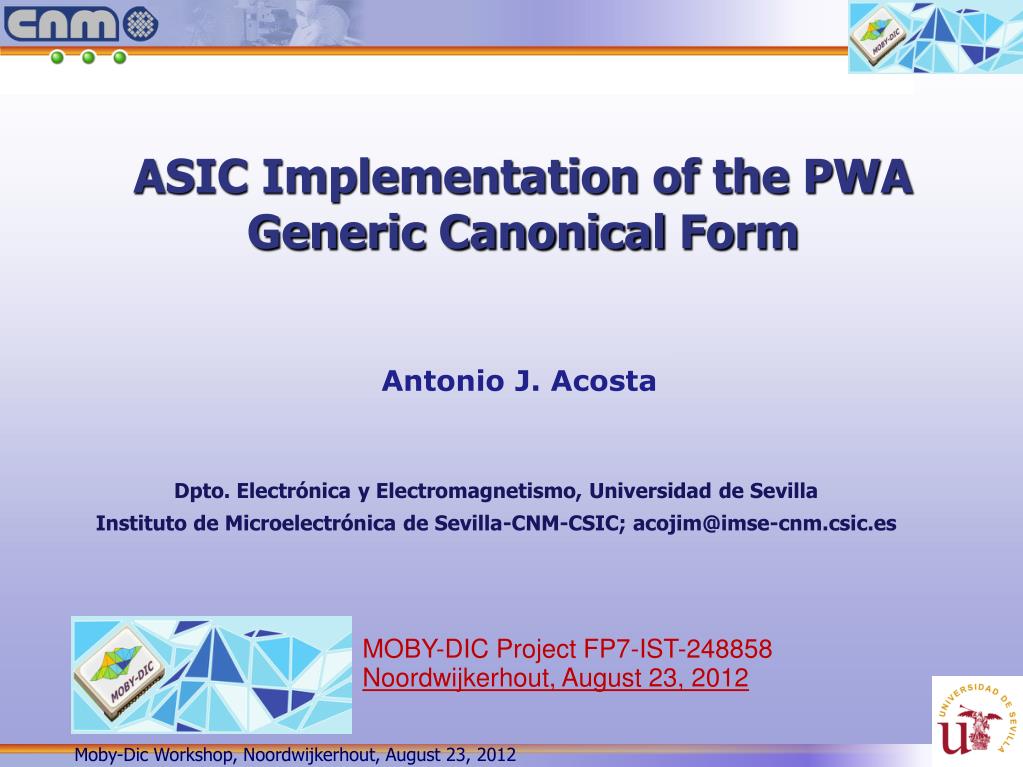 cnm

MOBY-DIC

ASIC Implementation of the PWA Generic Canonical Form

Antonio J. Acosta

Dpto. Electrónica y Electromagnetismo, Universidad de Sevilla
Instituto de Microelectrónica de Sevilla-CNM-CSIC; acojim@imse-cnm.csic.es

MOBY-DIC

MOBY-DIC Project FP7-IST-248858
Noordwijkerhout, August 23, 2012

UNIVERSIDAD DE SEVILLA

Moby-Dic Workshop, Noordwijkerhout, August 23, 2012